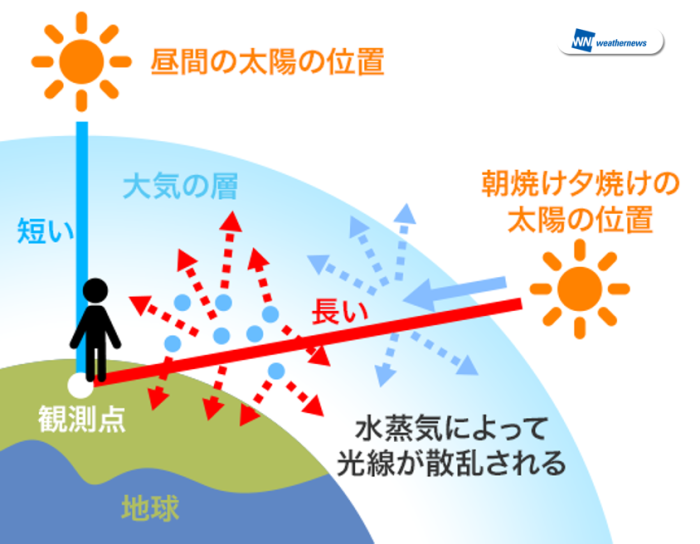 昼間の太陽の位置

WNI weathernews

大気の層

朝焼け夕焼けの太陽の位置

短い

長い

観測点

水蒸気によって光線が散乱される

地球